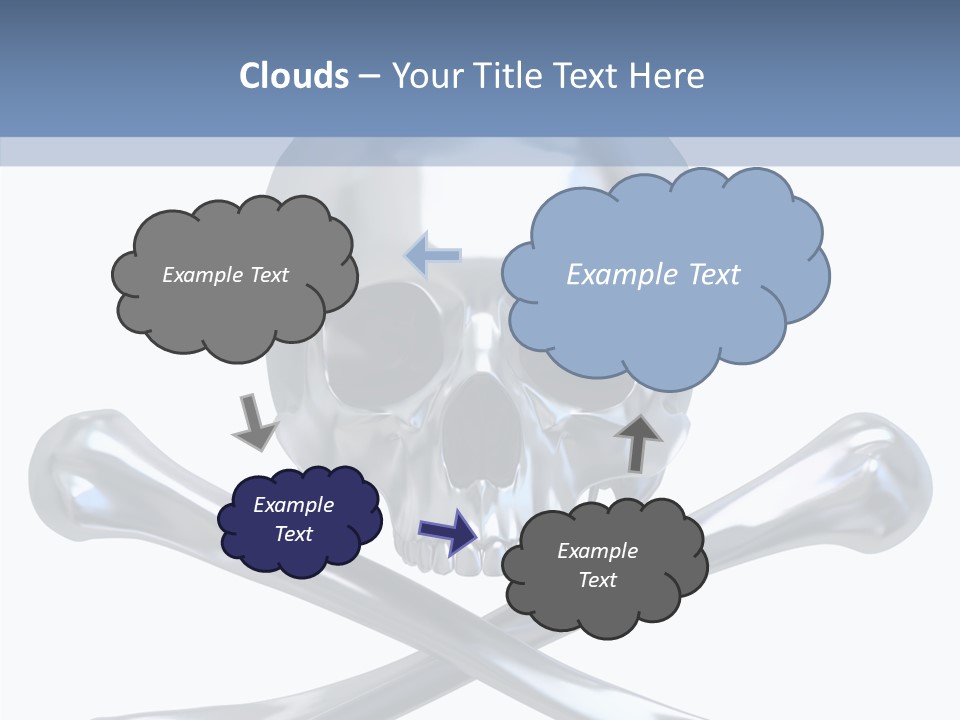 Clouds – Your Title Text Here

Example Text

Example Text

Example Text

Example Text